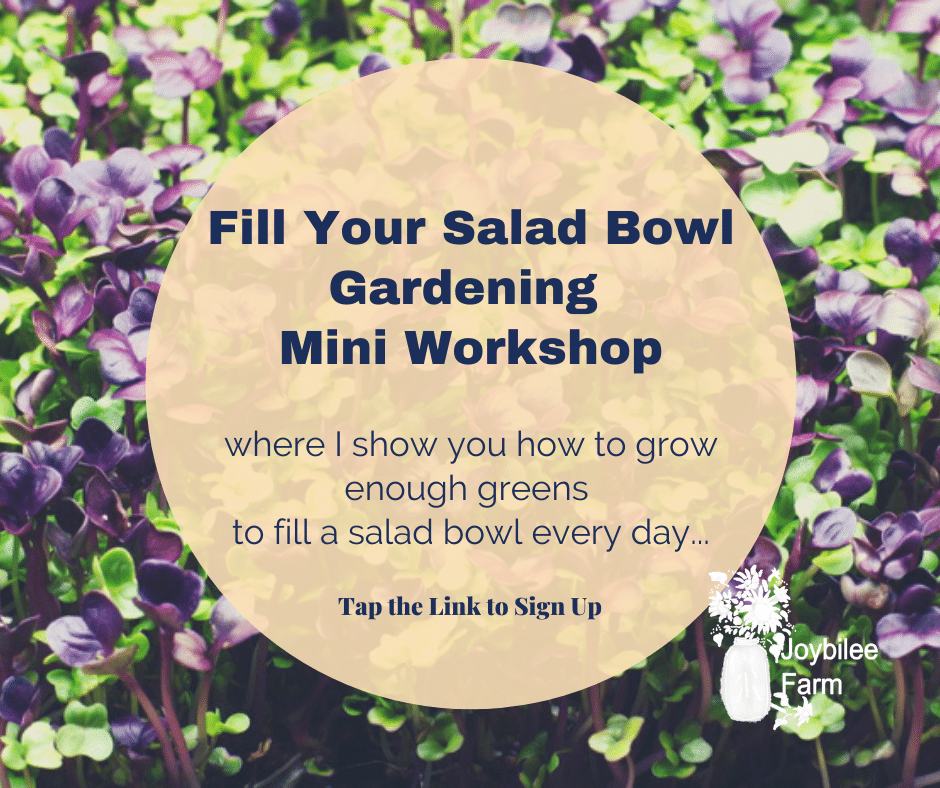 Fill Your Salad Bowl Gardening Mini Workshop

where I show you how to grow enough greens to fill a salad bowl every day...

Tap the Link to Sign Up

Joybilee Farm